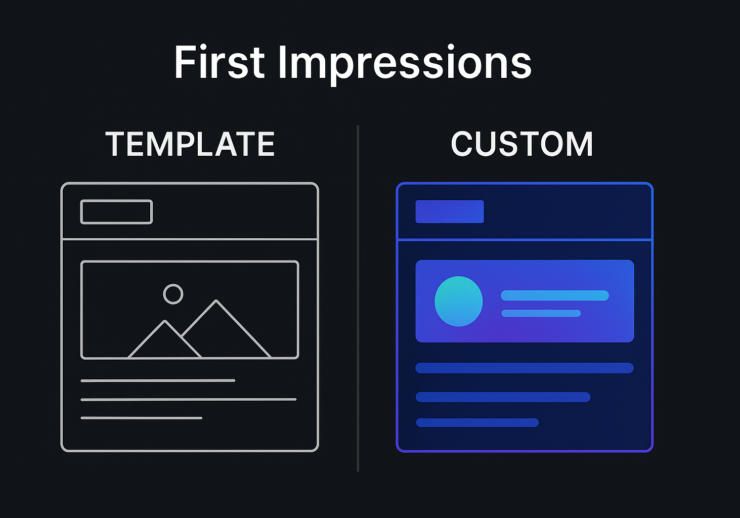 First Impressions

TEMPLATE

CUSTOM